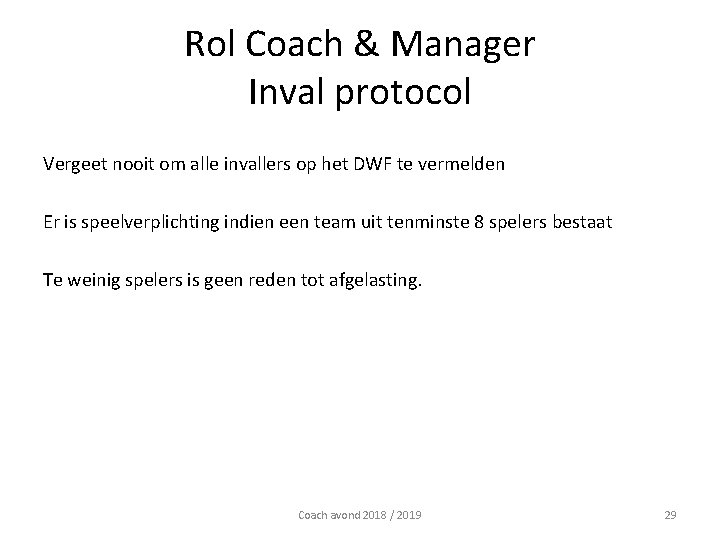 Rol Coach & Manager
Inval protocol

Vergeet nooit om alle invallers op het DWF te vermelden

Er is speelverplichting indien een team uit tenminste 8 spelers bestaat

Te weinig spelers is geen reden tot afgelasting.

Coach avond 2018 / 2019

29